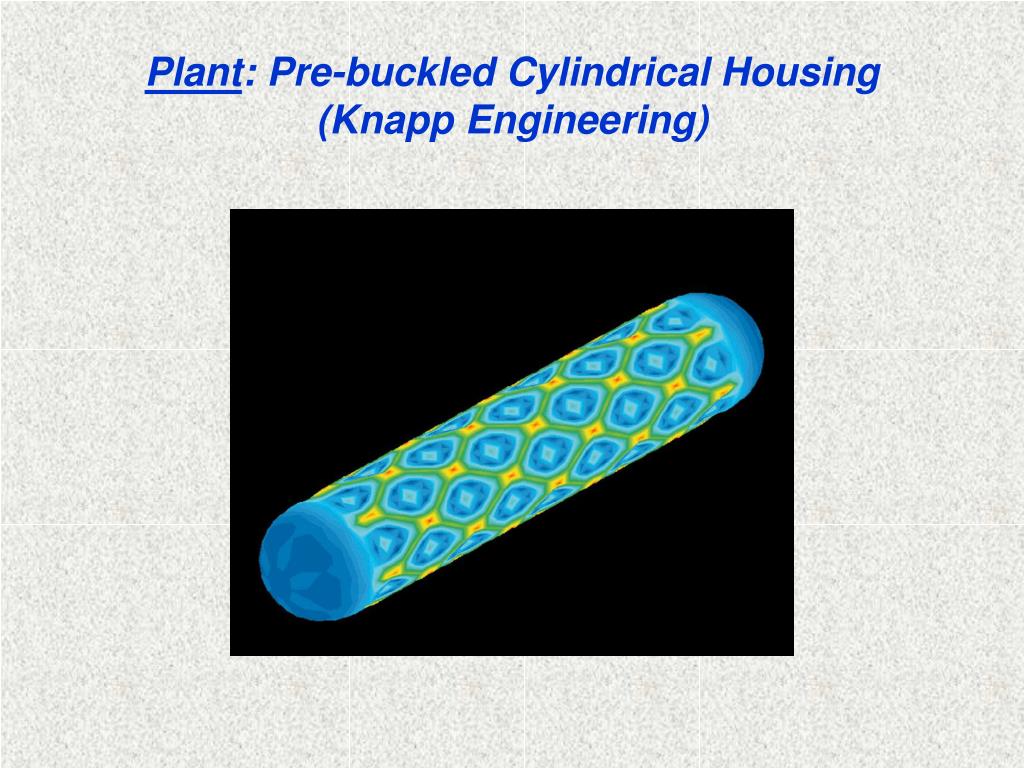 Plant: Pre-buckled Cylindrical Housing (Knapp Engineering)